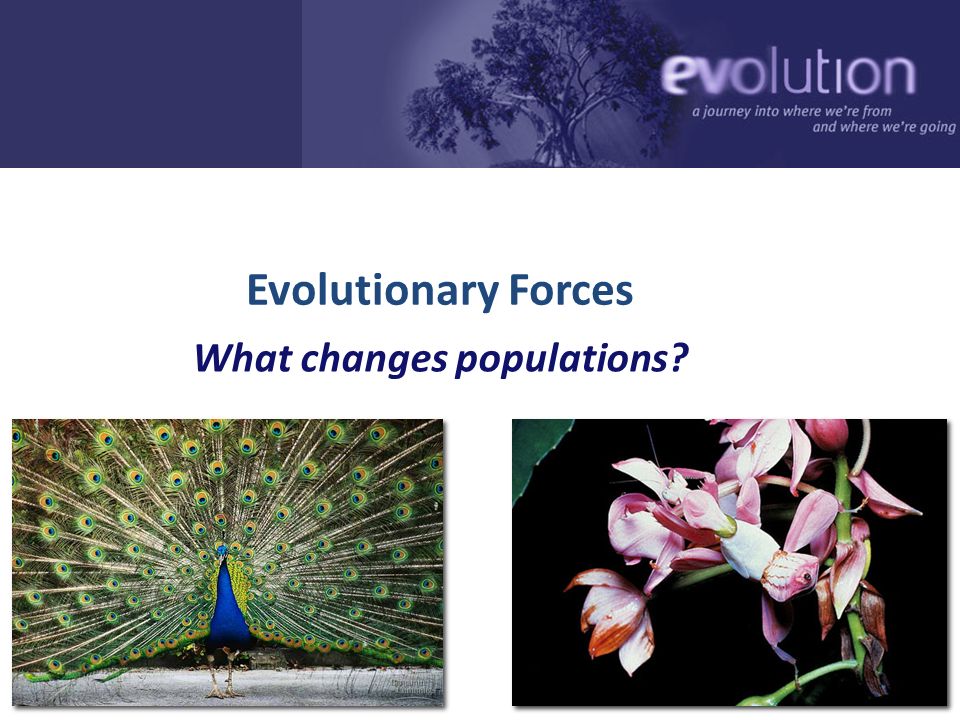 evolution
a journey into where we're from and where we're going

Evolutionary Forces

What changes populations?